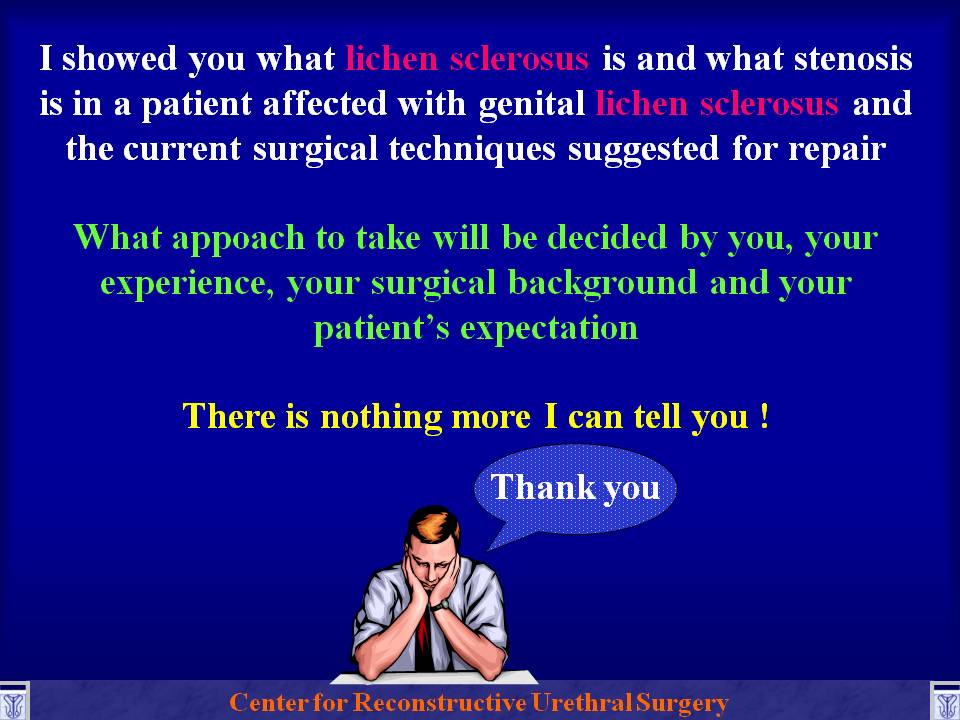 I showed you what lichen sclerosus is and what stenosis is in a patient affected with genital lichen sclerosus and the current surgical techniques suggested for repair

What appoach to take will be decided by you, your experience, your surgical background and your patient's expectation

There is nothing more I can tell you !

Thank you

Center for Reconstructive Urethral Surgery